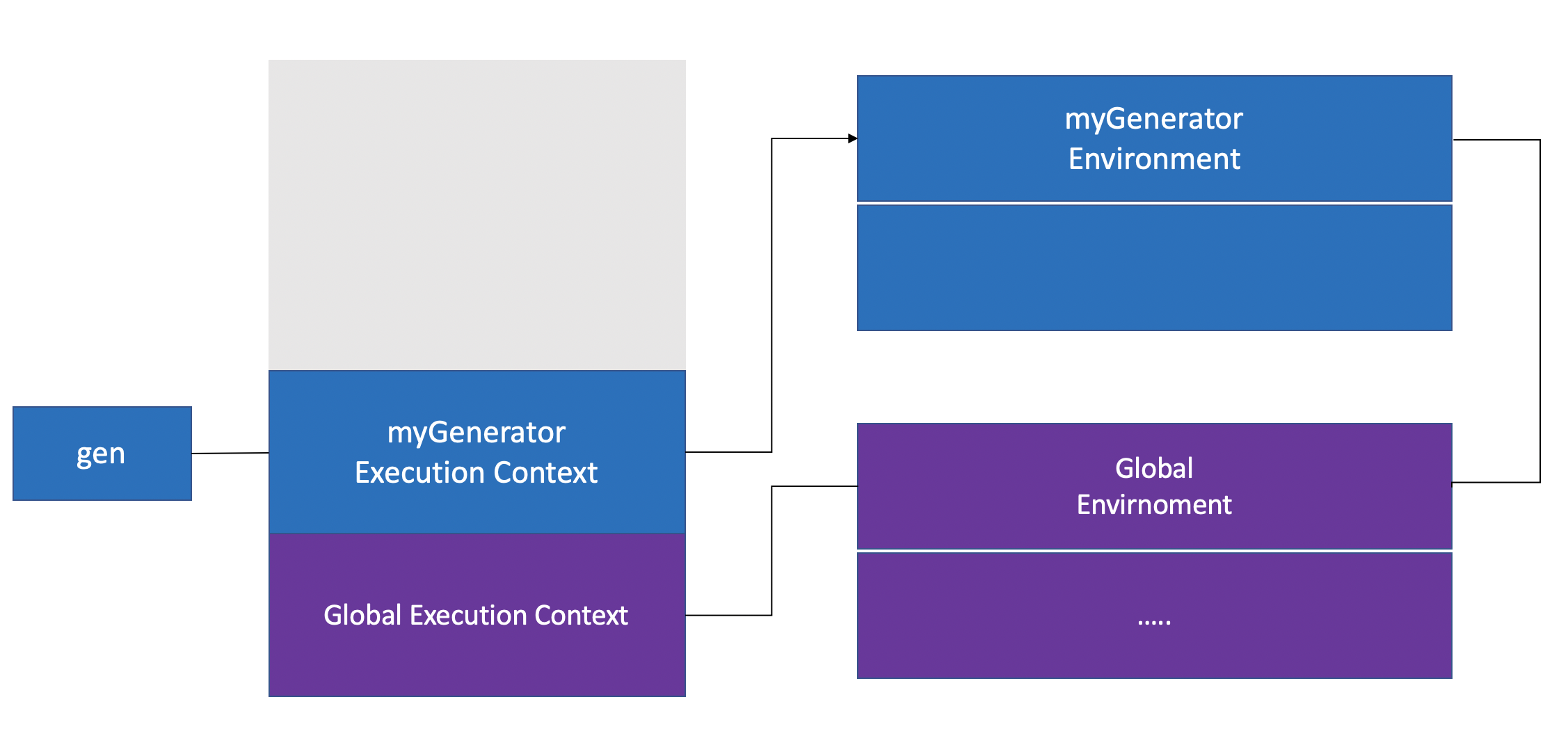 gen

myGenerator
Execution Context

Global Execution Context

myGenerator
Environment

Global
Envirnoment

.....